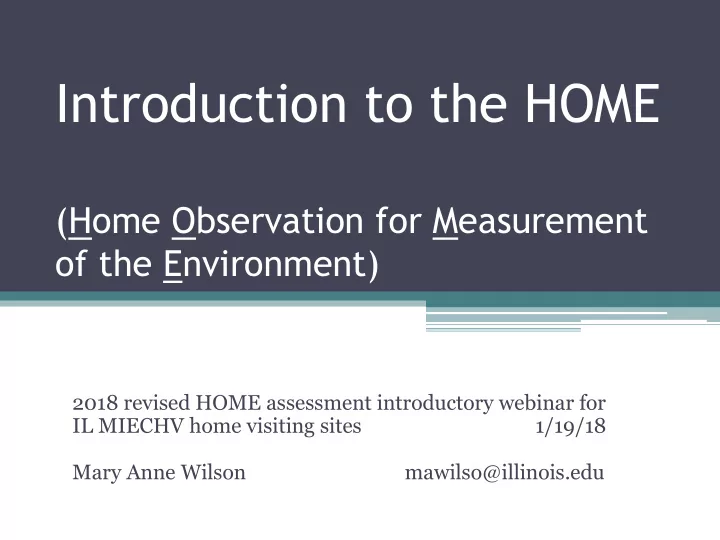 Introduction to the HOME

(Home Observation for Measurement of the Environment)

2018 revised HOME assessment introductory webinar for IL MIECHV home visiting sites 1/19/18

Mary Anne Wilson mawilso@illinois.edu